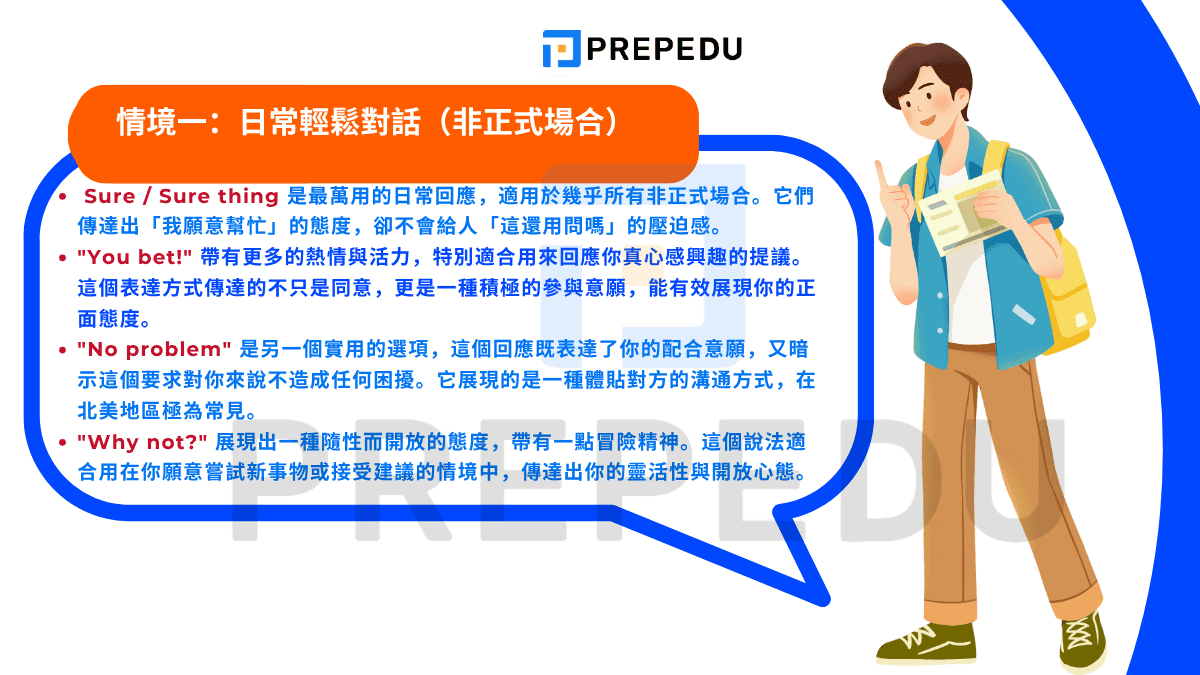 PREPEDU

情境一：日常輕鬆對話（非正式場合）

- Sure / Sure thing 是最萬用的日常回應，適用於幾乎所有非正式場合。它們傳達出「我願意幫忙」的態度，卻不會給人「這還用問嗎」的壓迫感。
- "You bet!" 帶有更多的熱情與活力，特別適合用來回應你真心感興趣的提議。這個表達方式傳達的不只是同意，更是一種積極的參與意願，能有效展現你的正面態度。
- "No problem" 是另一個實用的選項，這個回應既表達了你的配合意願，又暗示這個要求對你來說不造成任何困擾。它展現的是一種體貼對方的溝通方式，在北美地區極為常見。
- "Why not?" 展現出一種隨性而開放的態度，帶有一點冒險精神。這個說法適合用在你願意嘗試新事物或接受建議的情境中，傳達出你的靈活性與開放心態。

PREPEDU